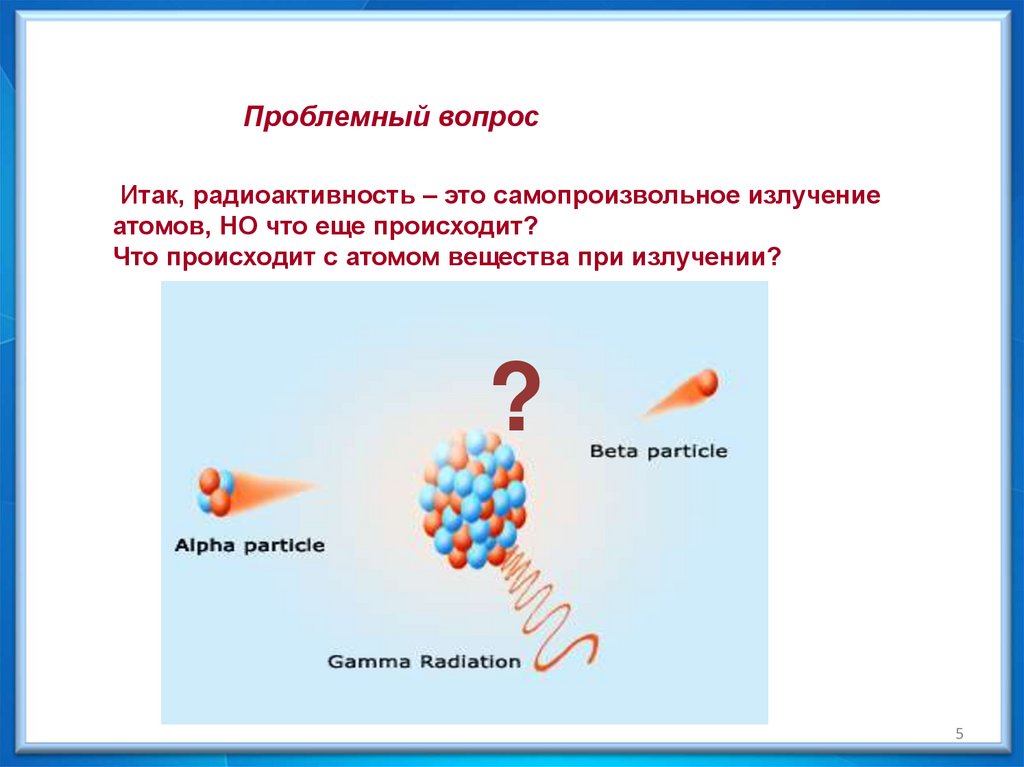 Проблемный вопрос

Итак, радиоактивность – это самопроизвольное излучение атомов, НО что еще происходит?
Что происходит с атомом вещества при излучении?

?

Beta particle

Alpha particle

Gamma Radiation

5